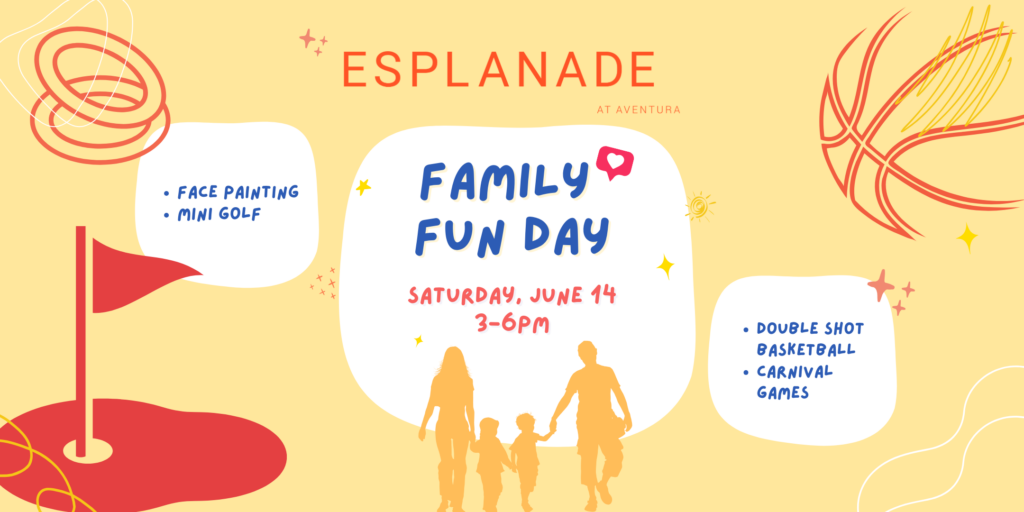 ESPLANADE
AT AVENTURA

• FACE PAINTING
• MINI GOLF

FAMILY FUN DAY

SATURDAY, JUNE 14
3-6PM

• DOUBLE SHOT BASKETBALL
• CARNIVAL GAMES